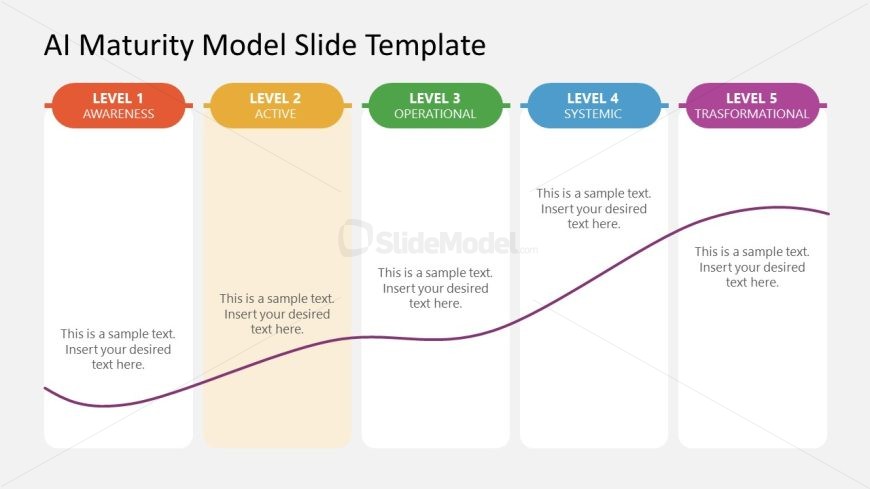 AI Maturity Model Slide Template

LEVEL 1
AWARENESS

This is a sample text. Insert your desired text here.

LEVEL 2
ACTIVE

This is a sample text. Insert your desired text here.

LEVEL 3
OPERATIONAL

This is a sample text. Insert your desired text here.

LEVEL 4
SYSTEMIC

This is a sample text. Insert your desired text here.

LEVEL 5
TRASFORMATIONAL

This is a sample text. Insert your desired text here.

SlideModel.com